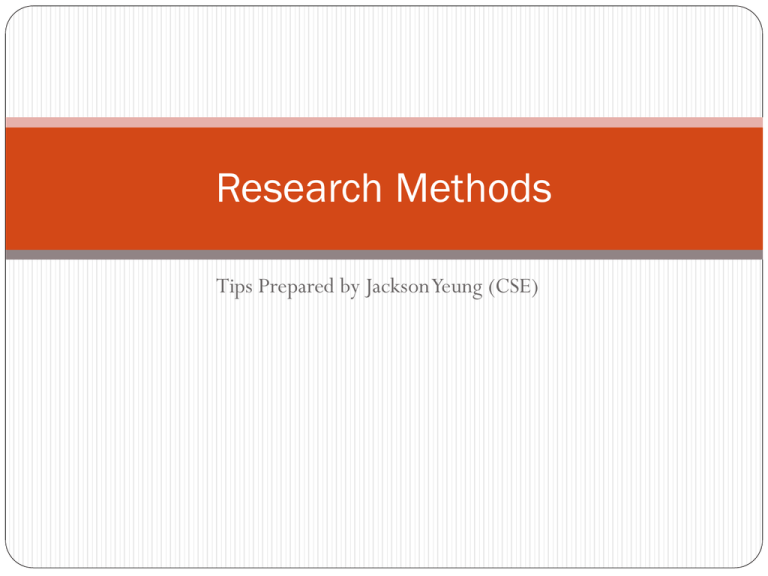 Research Methods

Tips Prepared by Jackson Yeung (CSE)